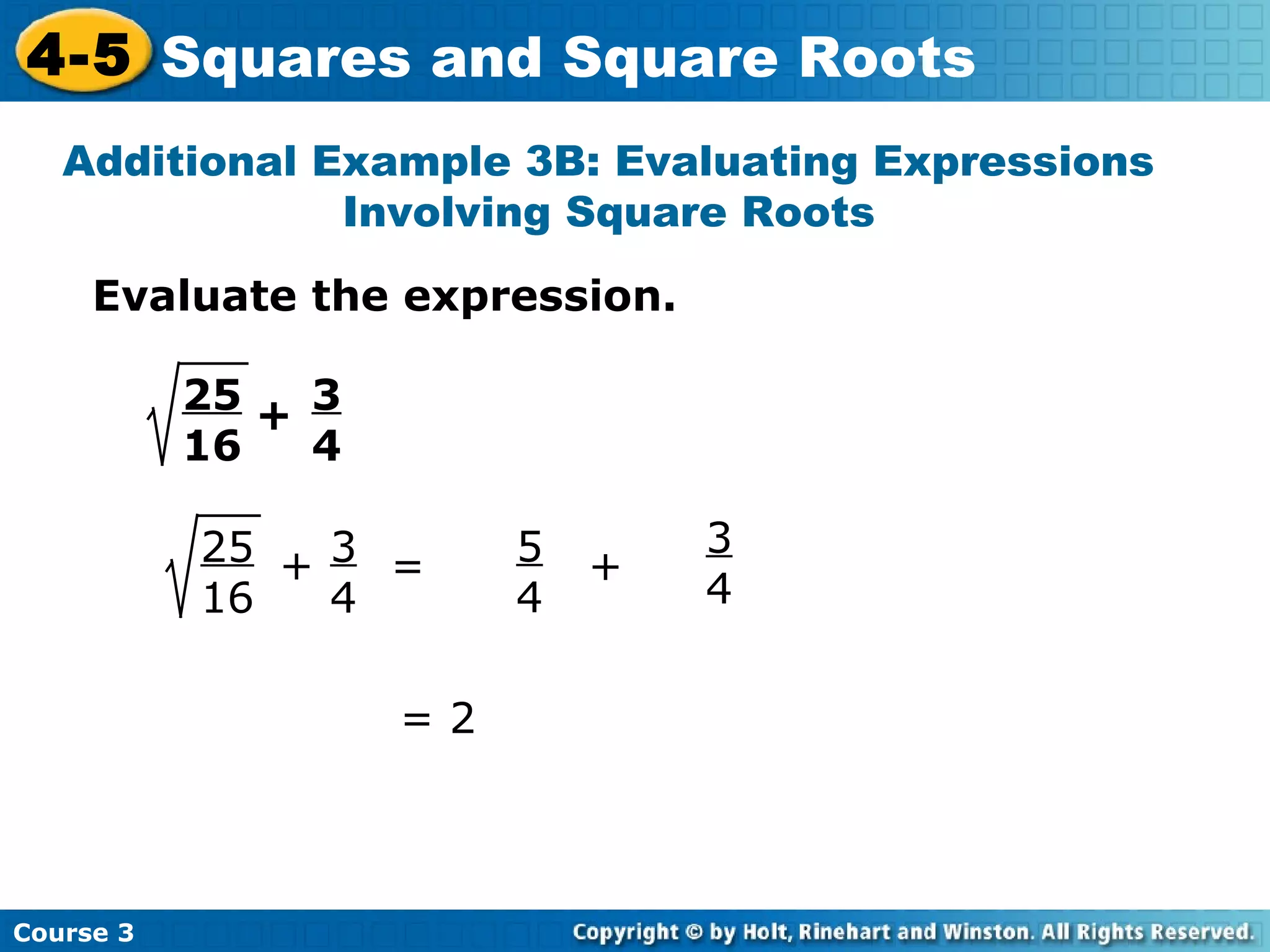 4-5 Squares and Square Roots

Additional Example 3B: Evaluating Expressions Involving Square Roots

Evaluate the expression.

$\sqrt{\frac{25}{16}} + \frac{3}{4}$

$\sqrt{\frac{25}{16}} + \frac{3}{4} = \frac{5}{4} + \frac{3}{4}$

$= 2$

Course 3

Copyright © by Holt, Rinehart and Winston. All Rights Reserved.